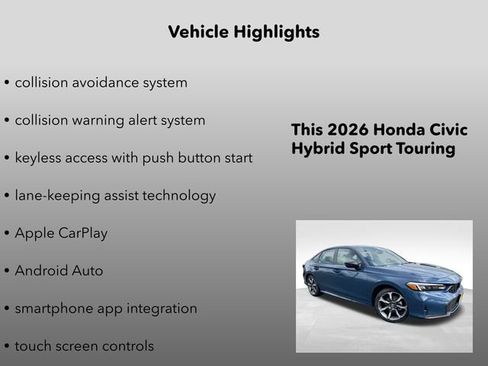 Vehicle Highlights

• collision avoidance system

• collision warning alert system

• keyless access with push button start

• lane-keeping assist technology

• Apple CarPlay

• Android Auto

• smartphone app integration

• touch screen controls

This 2026 Honda Civic Hybrid Sport Touring